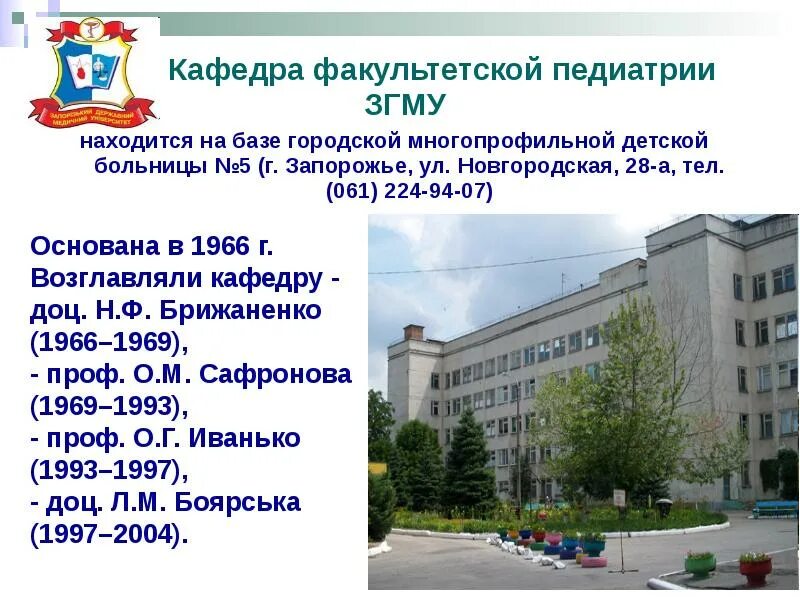 ЗАПОРІЗЬКИЙ ДЕРЖАВНИЙ МЕДИЧНИЙ УНІВЕРСИТЕТ

Кафедра факультетской педиатрии ЗГМУ

находится на базе городской многопрофильной детской больницы №5 (г. Запорожье, ул. Новгородская, 28-а, тел. (061) 224-94-07)

Основана в 1966 г.
Возглавляли кафедру - доц. Н.Ф. Брижаненко (1966–1969),
- проф. О.М. Сафронова (1969–1993),
- проф. О.Г. Иванько (1993–1997),
- доц. Л.М. Боярська (1997–2004).